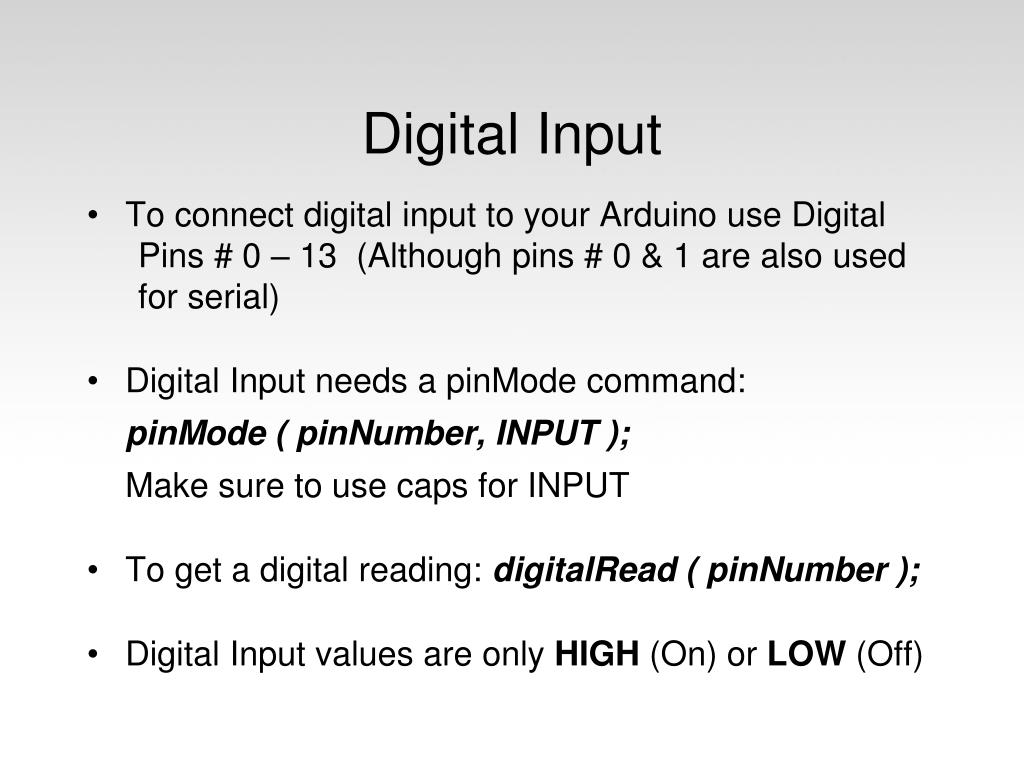 Digital Input

• To connect digital input to your Arduino use Digital Pins # 0 – 13 (Although pins # 0 & 1 are also used for serial)

• Digital Input needs a pinMode command:

pinMode ( pinNumber, INPUT );

Make sure to use caps for INPUT

• To get a digital reading: digitalRead ( pinNumber );

• Digital Input values are only HIGH (On) or LOW (Off)